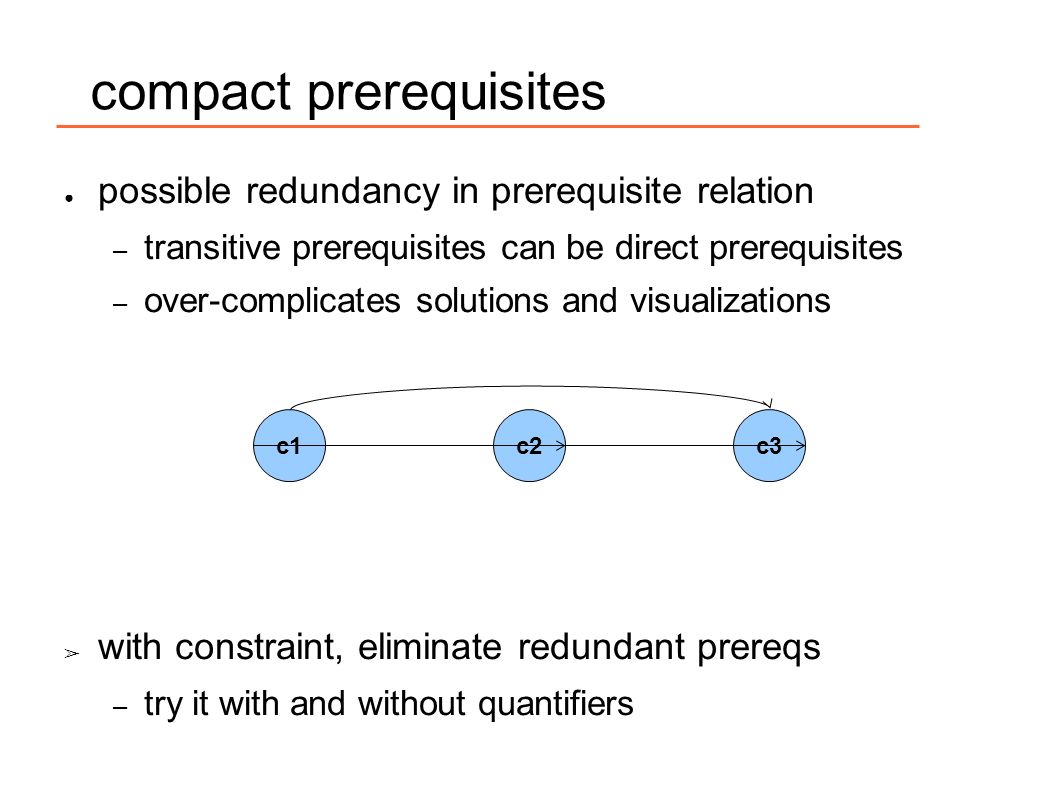 compact prerequisites

● possible redundancy in prerequisite relation

– transitive prerequisites can be direct prerequisites

– over-complicates solutions and visualizations

c1

c2

c3

➢ with constraint, eliminate redundant prereqs

– try it with and without quantifiers